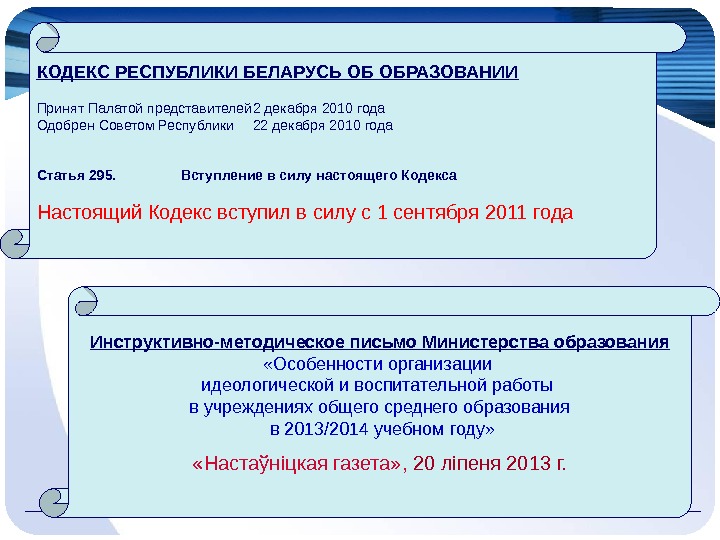 КОДЕКС РЕСПУБЛИКИ БЕЛАРУСЬ ОБ ОБРАЗОВАНИИ

Принят Палатой представителей 2 декабря 2010 года
Одобрен Советом Республики 22 декабря 2010 года

Статья 295. Вступление в силу настоящего Кодекса

Настоящий Кодекс вступил в силу с 1 сентября 2011 года

Инструктивно-методическое письмо Министерства образования «Особенности организации идеологической и воспитательной работы в учреждениях общего среднего образования в 2013/2014 учебном году»

«Настаўніцкая газета», 20 ліпеня 2013 г.